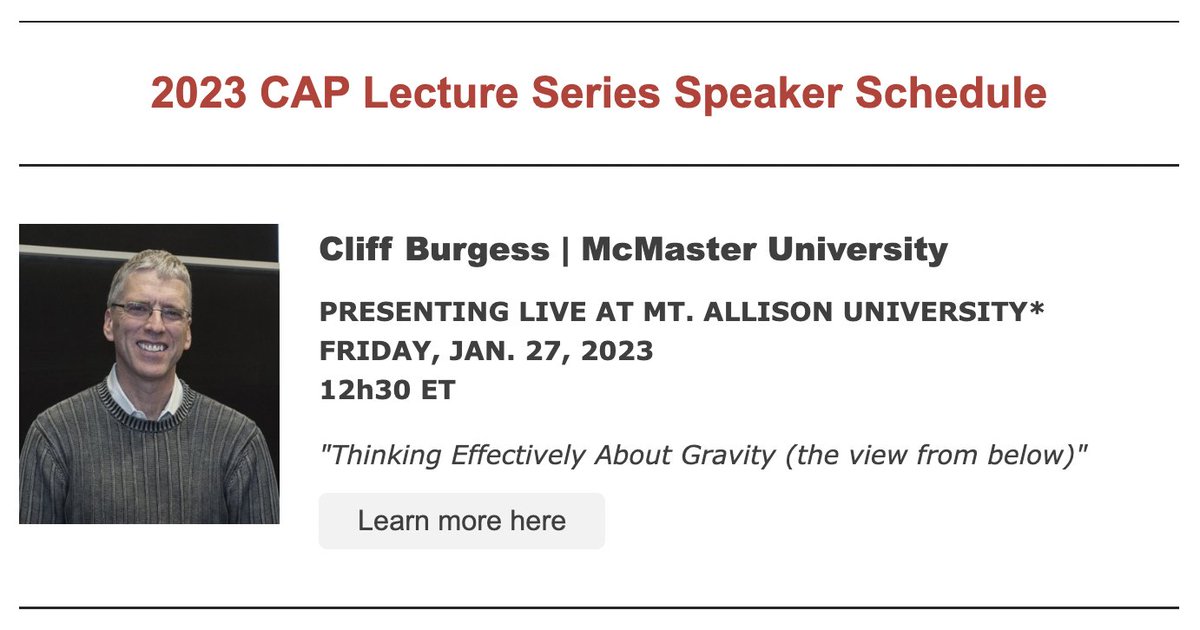 2023 CAP Lecture Series Speaker Schedule

Cliff Burgess | McMaster University

PRESENTING LIVE AT MT. ALLISON UNIVERSITY*
FRIDAY, JAN. 27, 2023
12h30 ET

"Thinking Effectively About Gravity (the view from below)"

Learn more here